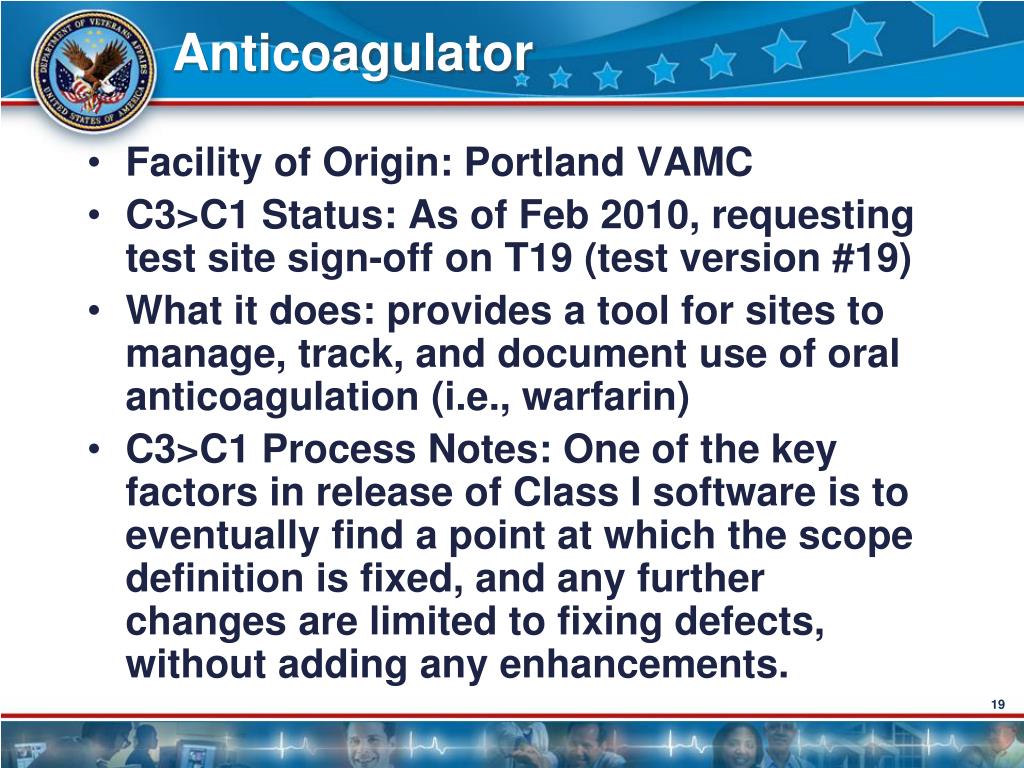 DEPARTMENT OF VETERANS AFFAIRS UNITED STATES OF AMERICA

Anticoagulator

• Facility of Origin: Portland VAMC
• C3>C1 Status: As of Feb 2010, requesting test site sign-off on T19 (test version #19)
• What it does: provides a tool for sites to manage, track, and document use of oral anticoagulation (i.e., warfarin)
• C3>C1 Process Notes: One of the key factors in release of Class I software is to eventually find a point at which the scope definition is fixed, and any further changes are limited to fixing defects, without adding any enhancements.

19